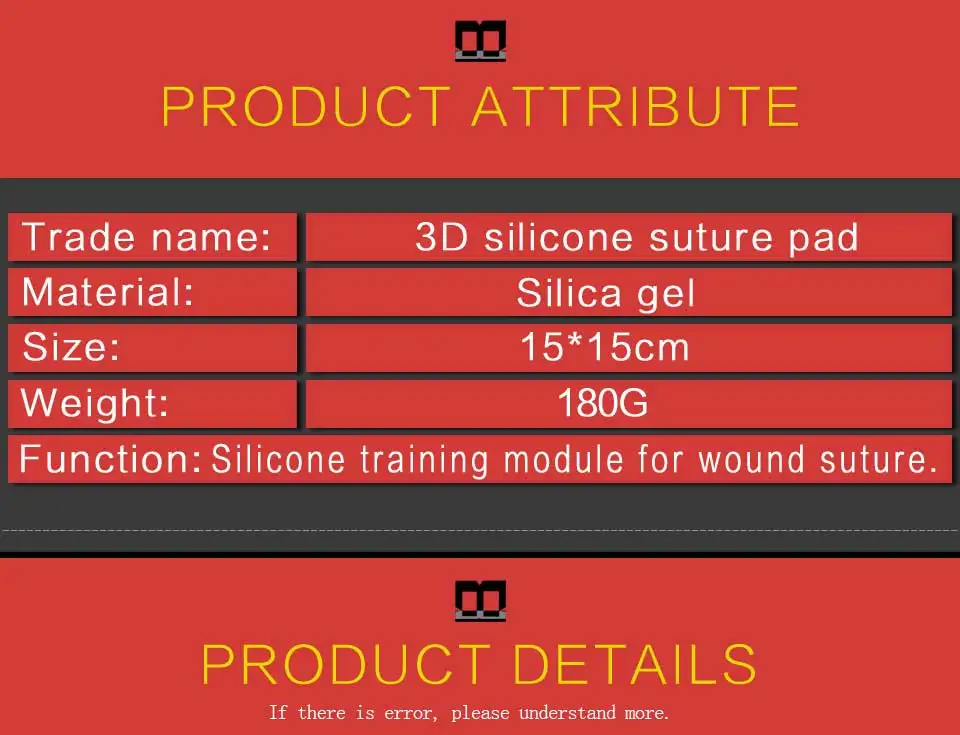 PRODUCT ATTRIBUTE

| Trade name: | 3D silicone suture pad |
|---|---|
| Material: | Silica gel |
| Size: | 15*15cm |
| Weight: | 180G |

Function: Silicone training module for wound suture.

PRODUCT DETAILS

If there is error, please understand more.